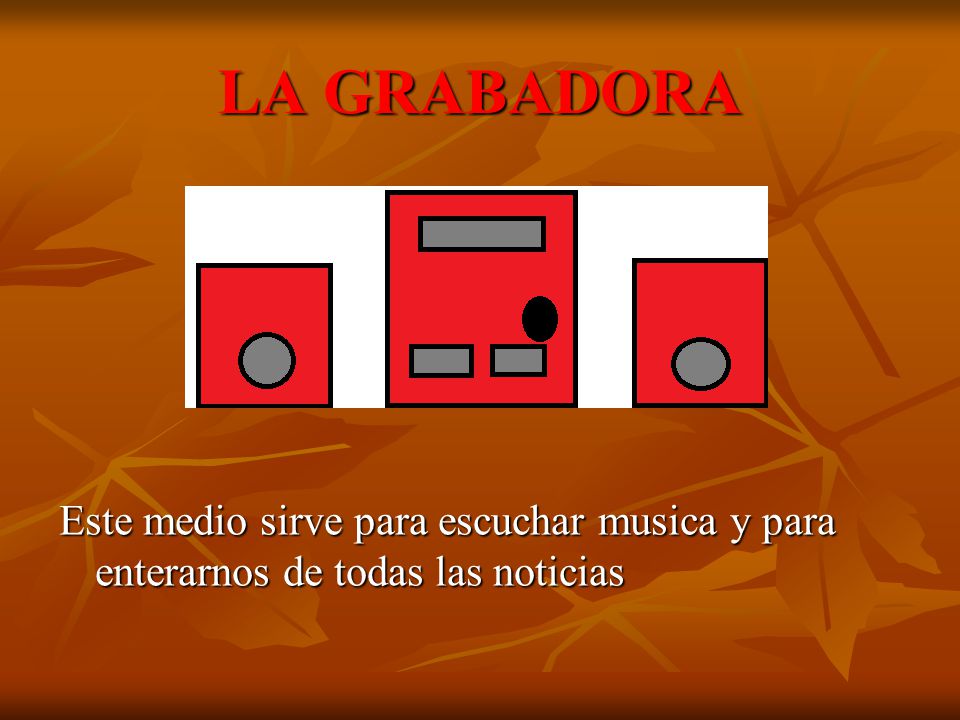 LA GRABADORA

Este medio sirve para escuchar musica y para enterarnos de todas las noticias